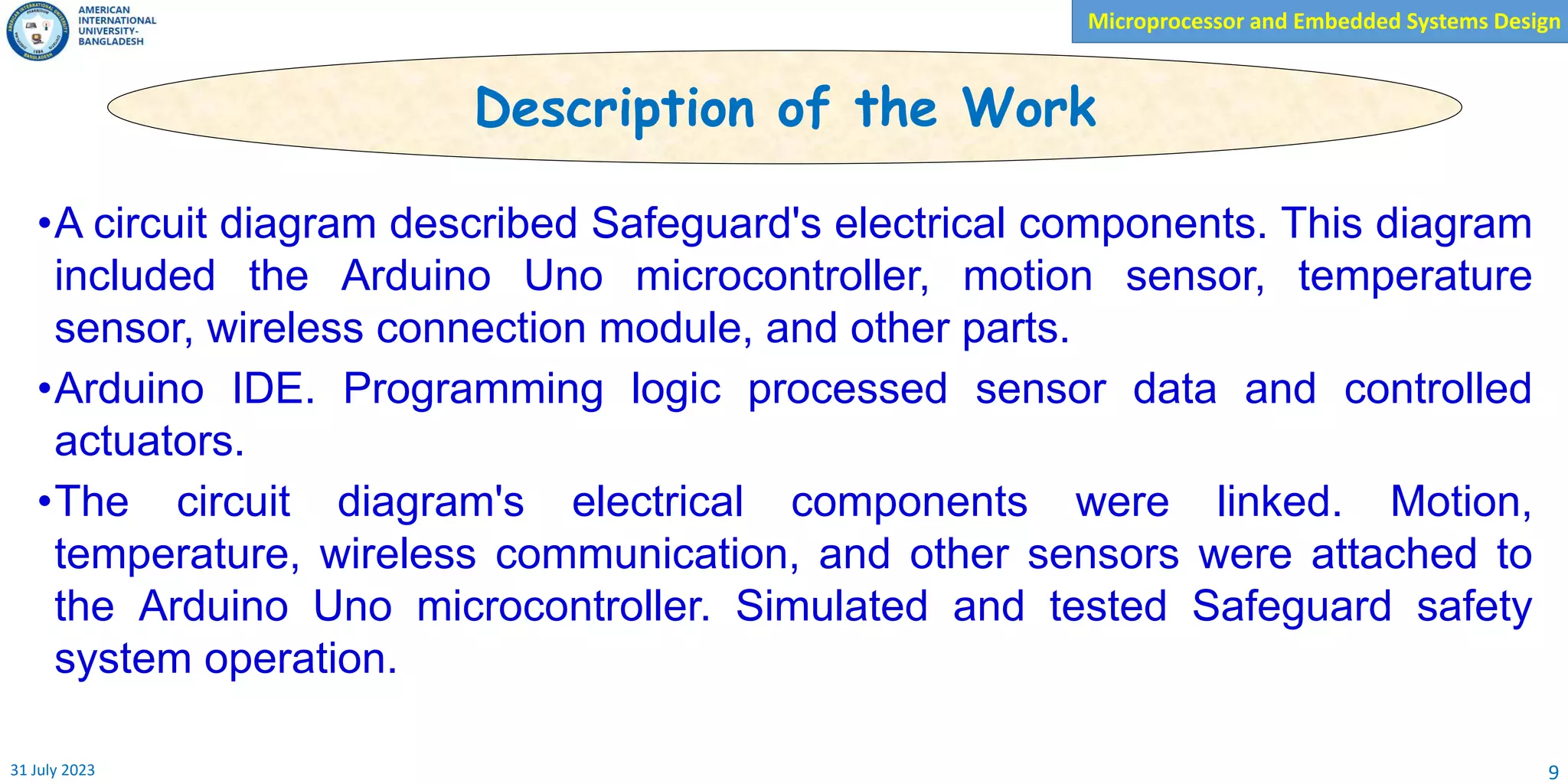 AMERICAN INTERNATIONAL UNIVERSITY-BANGLADESH

Microprocessor and Embedded Systems Design

Description of the Work

•A circuit diagram described Safeguard's electrical components. This diagram included the Arduino Uno microcontroller, motion sensor, temperature sensor, wireless connection module, and other parts.

•Arduino IDE. Programming logic processed sensor data and controlled actuators.

•The circuit diagram's electrical components were linked. Motion, temperature, wireless communication, and other sensors were attached to the Arduino Uno microcontroller. Simulated and tested Safeguard safety system operation.

31 July 2023

9